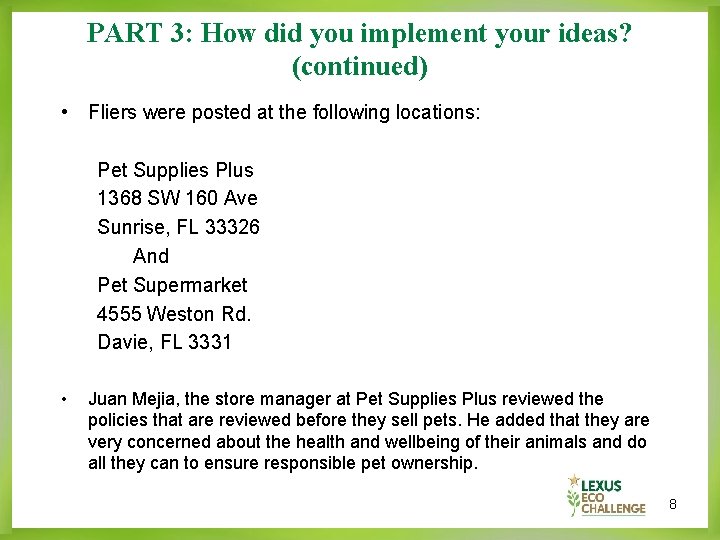 PART 3: How did you implement your ideas? (continued)

• Fliers were posted at the following locations:

Pet Supplies Plus
1368 SW 160 Ave
Sunrise, FL 33326
And
Pet Supermarket
4555 Weston Rd.
Davie, FL 3331

• Juan Mejia, the store manager at Pet Supplies Plus reviewed the policies that are reviewed before they sell pets. He added that they are very concerned about the health and wellbeing of their animals and do all they can to ensure responsible pet ownership.

LEXUS ECO CHALLENGE

8